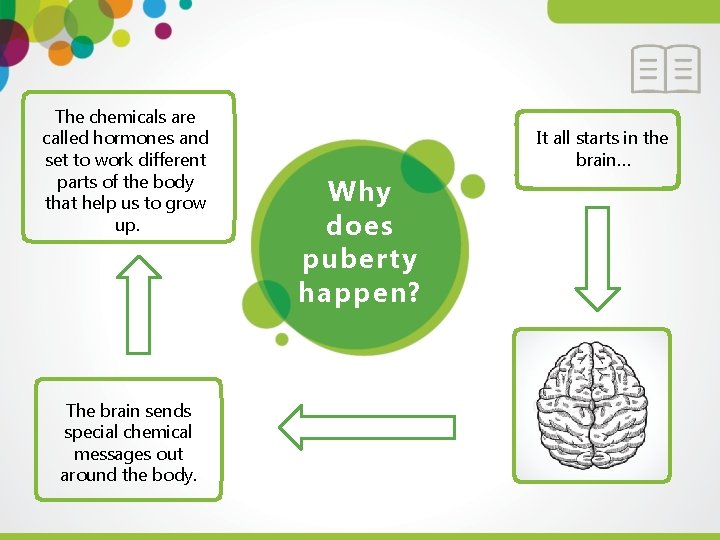 Why does puberty happen?

It all starts in the brain...

The brain sends special chemical messages out around the body.

The chemicals are called hormones and set to work different parts of the body that help us to grow up.